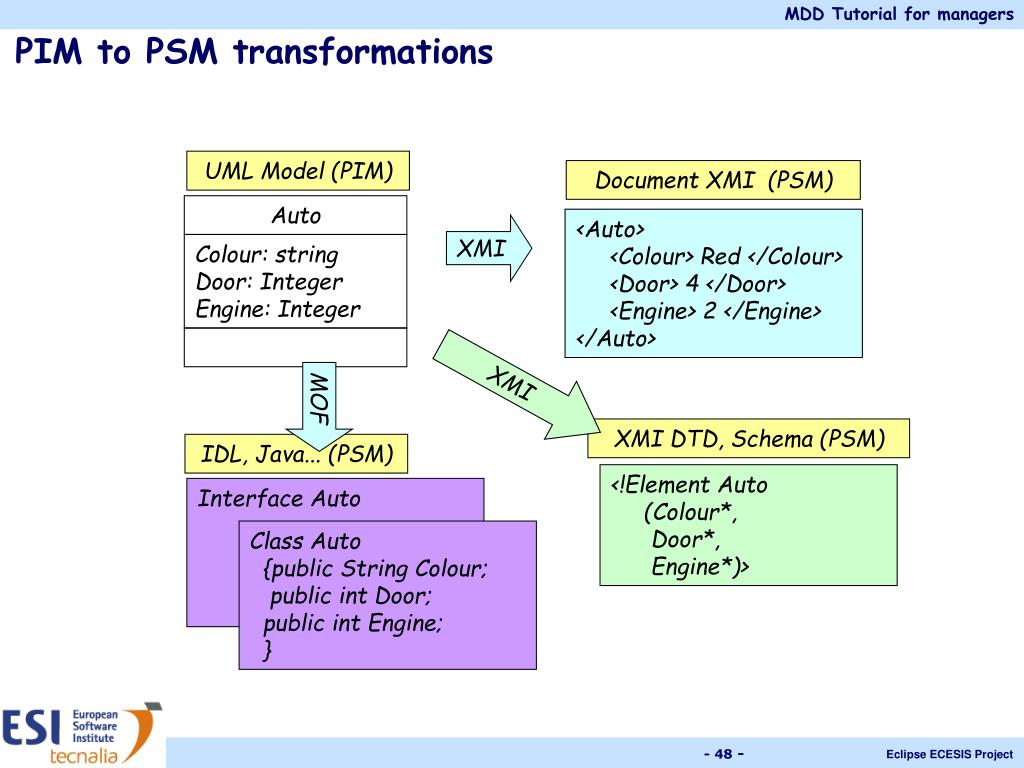 MDD Tutorial for managers

PIM to PSM transformations

UML Model (PIM)

Auto

Colour: string
Door: Integer
Engine: Integer

XMI

Document XMI (PSM)

<Auto>
<Colour> Red </Colour>
<Door> 4 </Door>
<Engine> 2 </Engine>
</Auto>

MOF

XMI

IDL, Java... (PSM)

Interface Auto

Class Auto
{public String Colour;
public int Door;
public int Engine;
}

XMI DTD, Schema (PSM)

<!Element Auto
(Colour*,
Door*,
Engine*)>

ESI European Software Institute tecnalia

- 48 -

Eclipse ECESIS Project